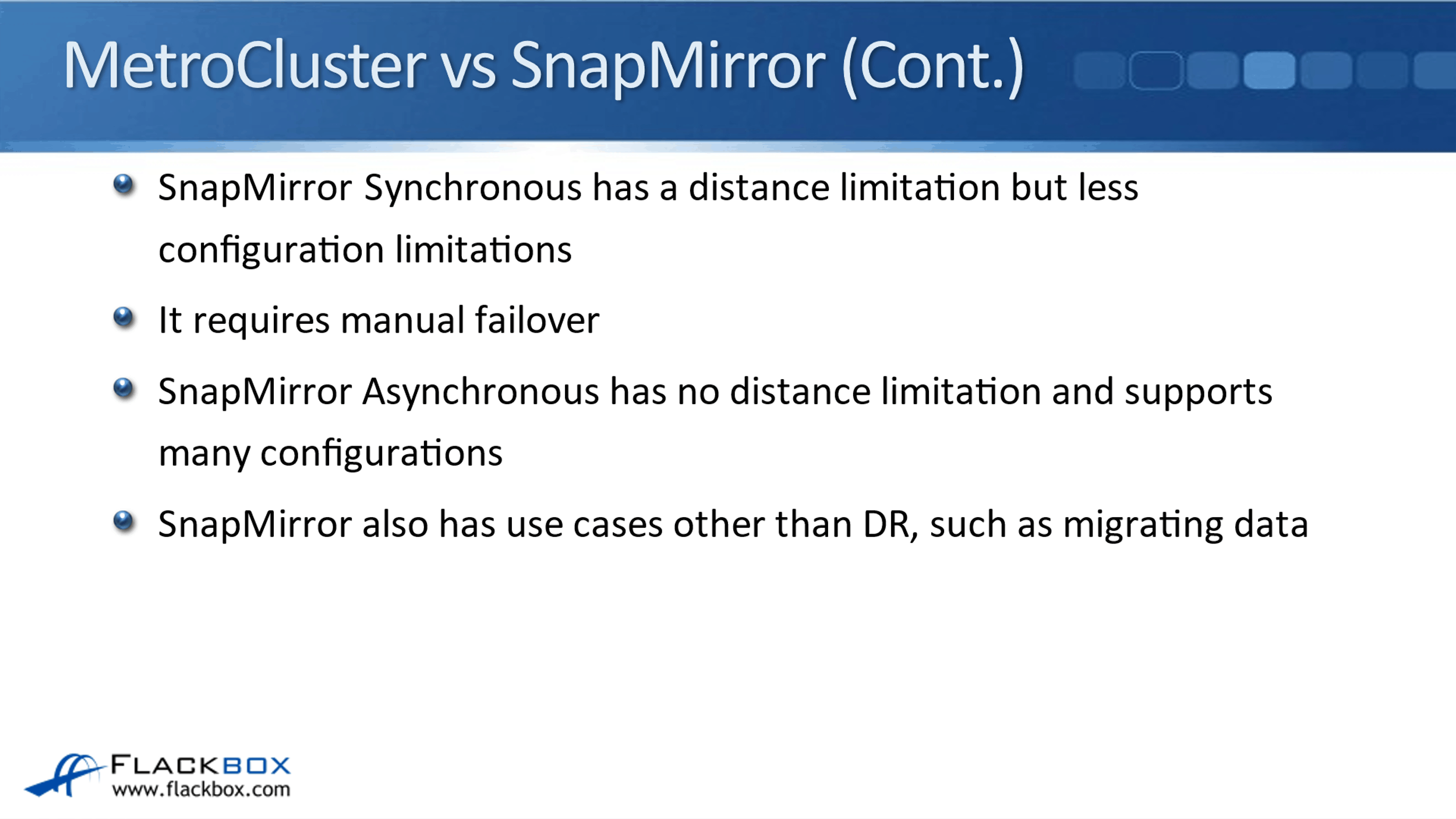 MetroCluster vs SnapMirror (Cont.)

SnapMirror Synchronous has a distance limitation but less configuration limitations

It requires manual failover

SnapMirror Asynchronous has no distance limitation and supports many configurations

SnapMirror also has use cases other than DR, such as migrating data

FLACKBOX
www.flackbox.com